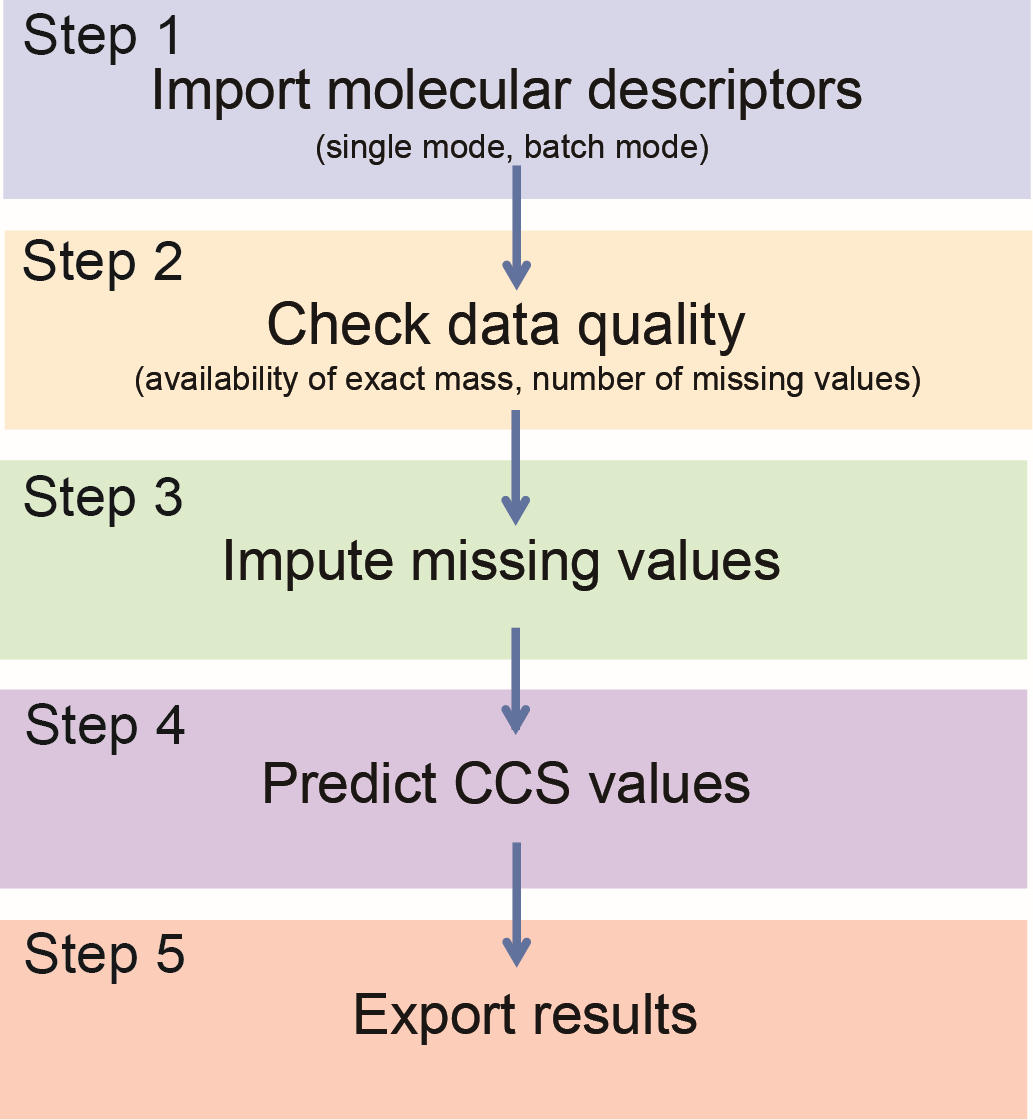 Step 1
Import molecular descriptors
(single mode, batch mode)

Step 2
Check data quality
(availability of exact mass, number of missing values)

Step 3
Impute missing values

Step 4
Predict CCS values

Step 5
Export results